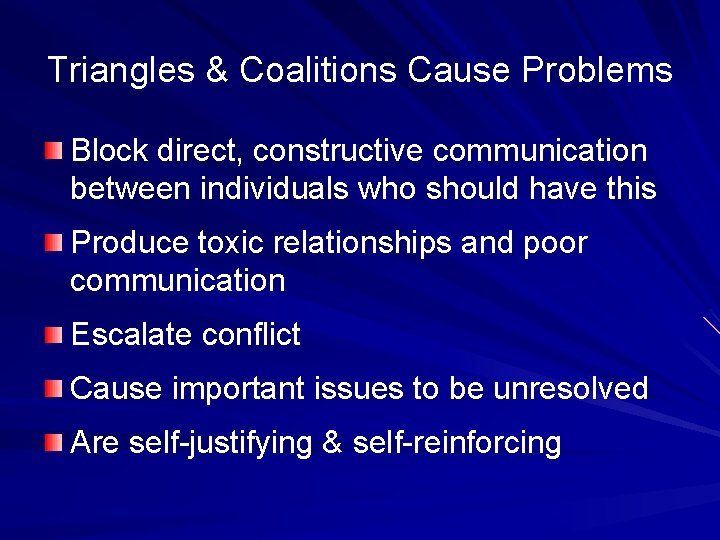 Triangles & Coalitions Cause Problems

Block direct, constructive communication between individuals who should have this

Produce toxic relationships and poor communication

Escalate conflict

Cause important issues to be unresolved

Are self-justifying & self-reinforcing